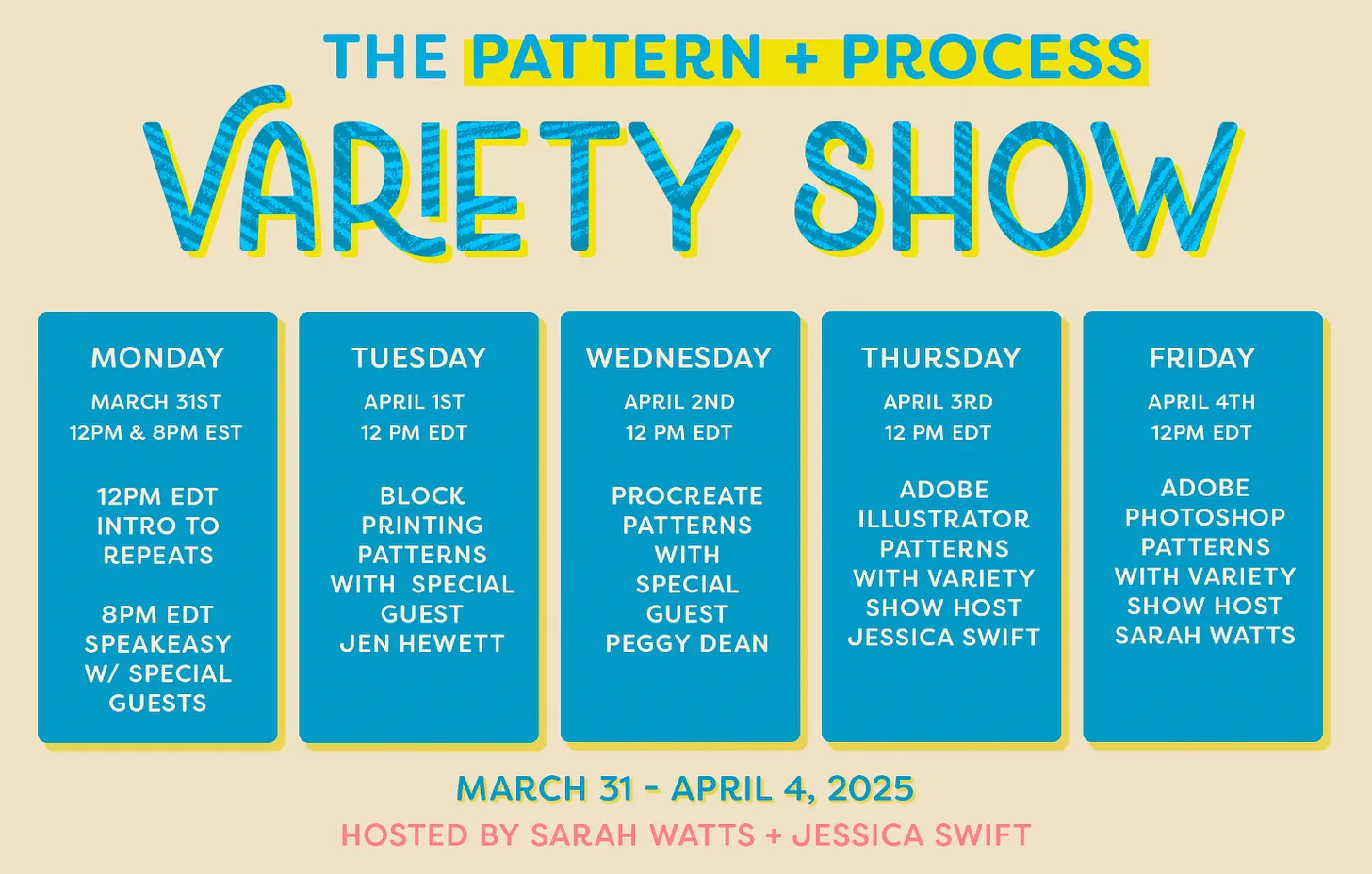 THE PATTERN + PROCESS

VARIETY SHOW

MONDAY
MARCH 31ST
12PM & 8PM EST

12PM EDT
INTRO TO REPEATS

8PM EDT
SPEAKEASY W/ SPECIAL GUESTS

TUESDAY
APRIL 1ST
12 PM EDT

BLOCK PRINTING PATTERNS WITH SPECIAL GUEST JEN HEWETT

WEDNESDAY
APRIL 2ND
12 PM EDT

PROCREATE PATTERNS WITH SPECIAL GUEST PEGGY DEAN

THURSDAY
APRIL 3RD
12 PM EDT

ADOBE ILLUSTRATOR PATTERNS WITH VARIETY SHOW HOST JESSICA SWIFT

FRIDAY
APRIL 4TH
12PM EDT

ADOBE PHOTOSHOP PATTERNS WITH VARIETY SHOW HOST SARAH WATTS

MARCH 31 - APRIL 4, 2025

HOSTED BY SARAH WATTS + JESSICA SWIFT